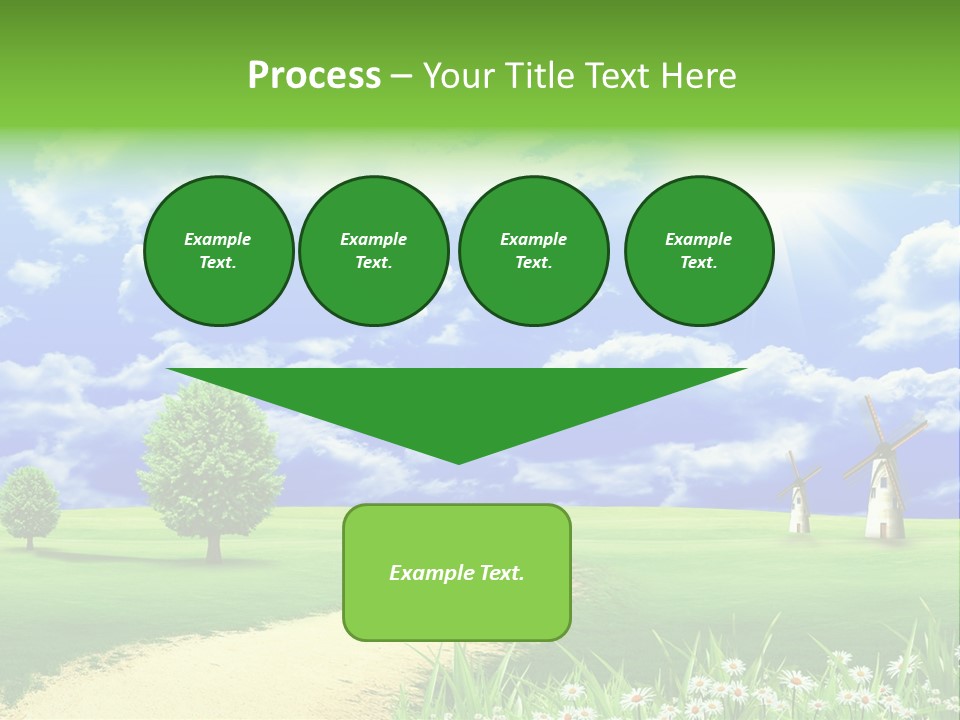 Process – Your Title Text Here

Example Text.

Example Text.

Example Text.

Example Text.

Example Text.